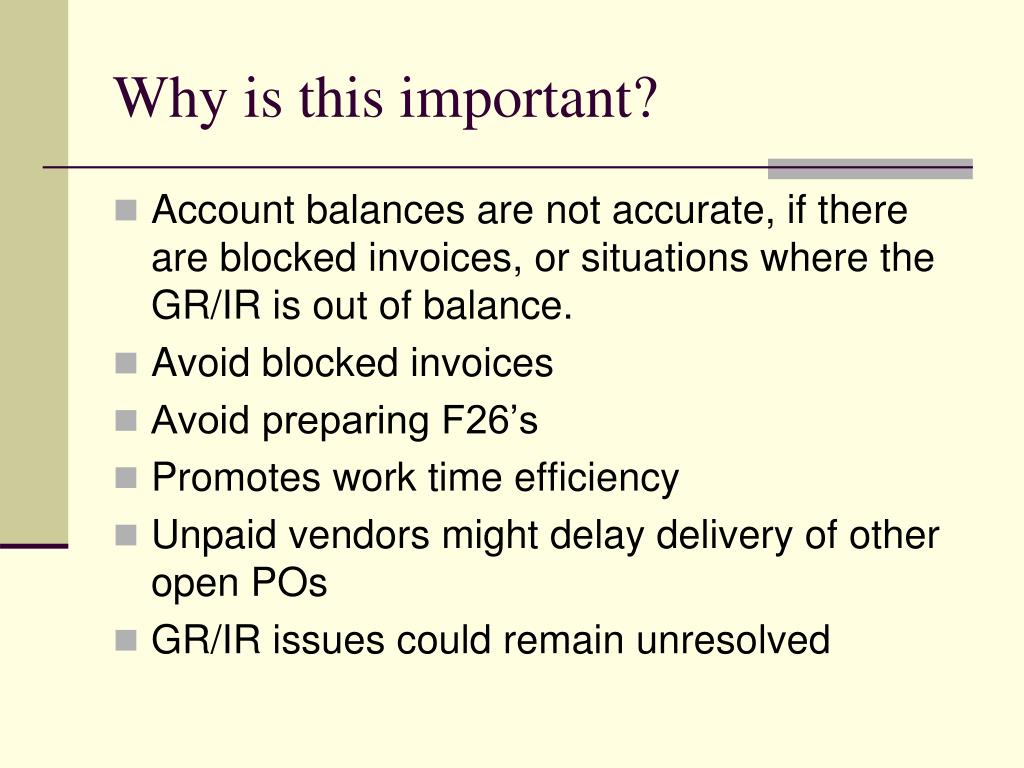 Why is this important?

- Account balances are not accurate, if there are blocked invoices, or situations where the GR/IR is out of balance.
- Avoid blocked invoices
- Avoid preparing F26’s
- Promotes work time efficiency
- Unpaid vendors might delay delivery of other open POs
- GR/IR issues could remain unresolved